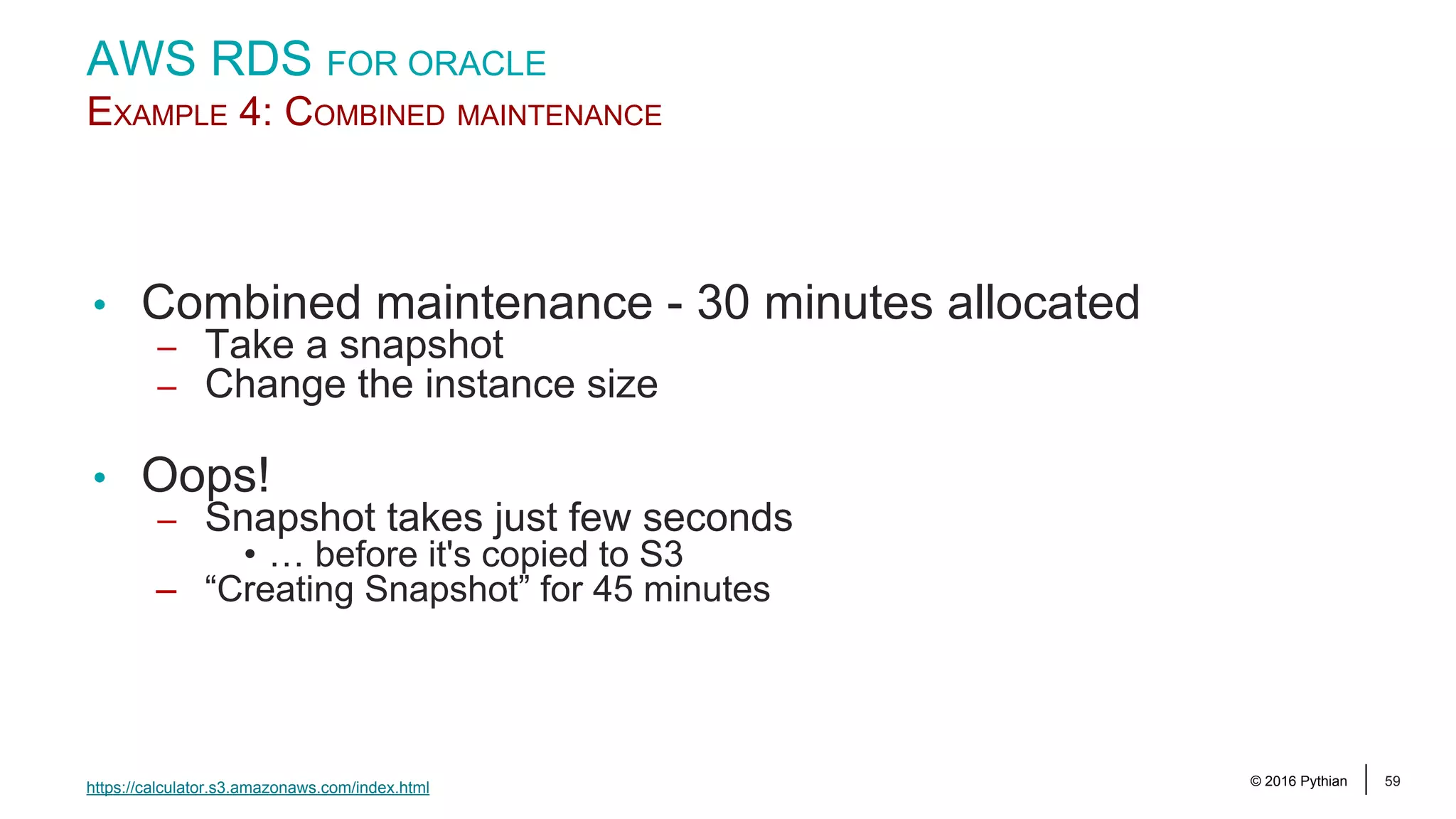 AWS RDS FOR ORACLE
EXAMPLE 4: COMBINED MAINTENANCE

• Combined maintenance - 30 minutes allocated
– Take a snapshot
– Change the instance size

• Oops!
– Snapshot takes just few seconds
• … before it's copied to S3
– “Creating Snapshot” for 45 minutes

https://calculator.s3.amazonaws.com/index.html

© 2016 Pythian | 59